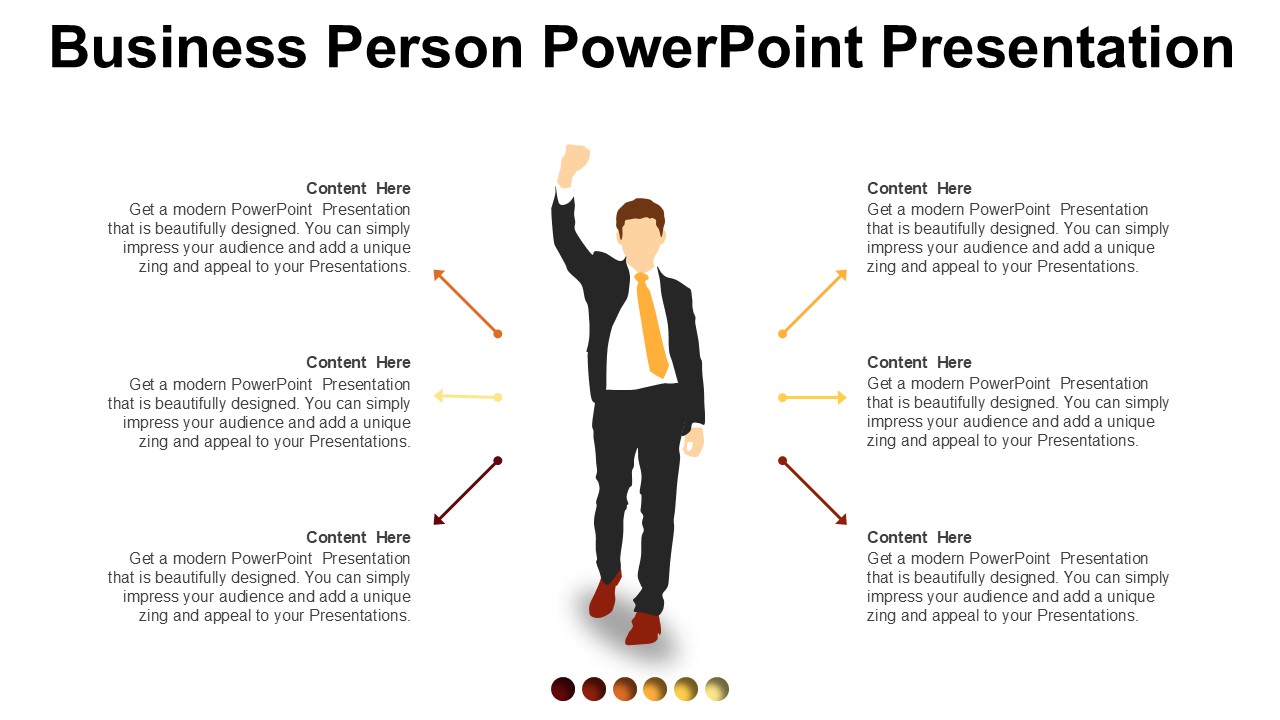 Business Person PowerPoint Presentation

Content Here
Get a modern PowerPoint Presentation that is beautifully designed. You can simply impress your audience and add a unique zing and appeal to your Presentations.

Content Here
Get a modern PowerPoint Presentation that is beautifully designed. You can simply impress your audience and add a unique zing and appeal to your Presentations.

Content Here
Get a modern PowerPoint Presentation that is beautifully designed. You can simply impress your audience and add a unique zing and appeal to your Presentations.

Content Here
Get a modern PowerPoint Presentation that is beautifully designed. You can simply impress your audience and add a unique zing and appeal to your Presentations.

Content Here
Get a modern PowerPoint Presentation that is beautifully designed. You can simply impress your audience and add a unique zing and appeal to your Presentations.

Content Here
Get a modern PowerPoint Presentation that is beautifully designed. You can simply impress your audience and add a unique zing and appeal to your Presentations.